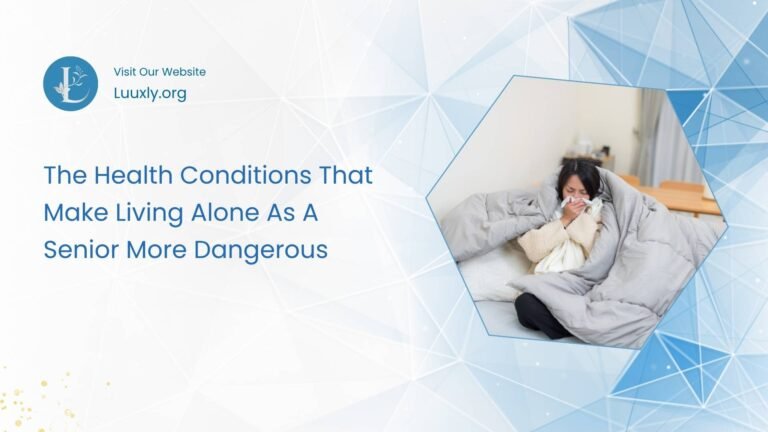 L

Visit Our Website
Luuxly.org

The Health Conditions That Make Living Alone As A Senior More Dangerous